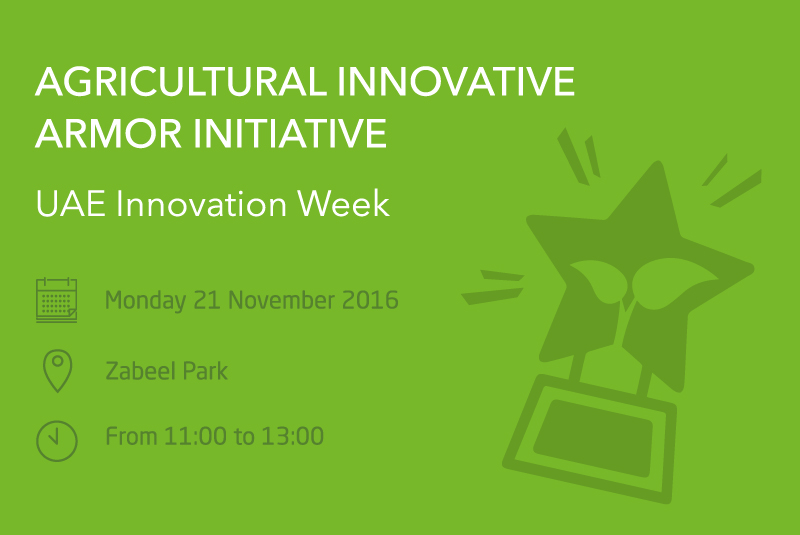 AGRICULTURAL INNOVATIVE ARMOR INITIATIVE

UAE Innovation Week

Monday 21 November 2016

Zabeel Park

From 11:00 to 13:00